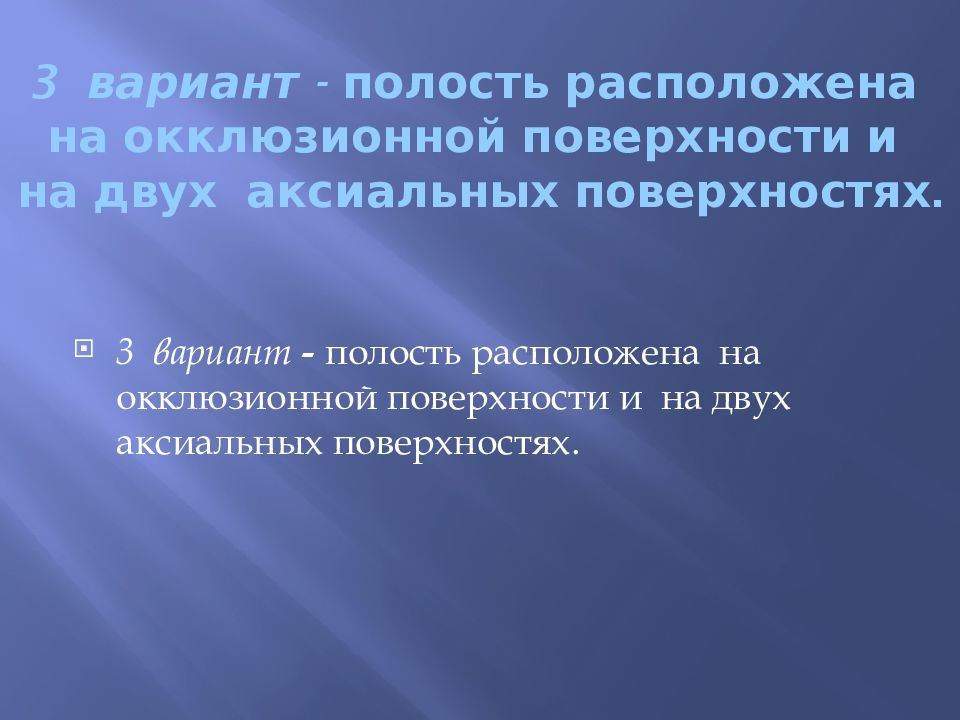 3 вариант - полость расположена на окклюзионной поверхности и на двух аксиальных поверхностях.

3 вариант - полость расположена на окклюзионной поверхности и на двух аксиальных поверхностях.